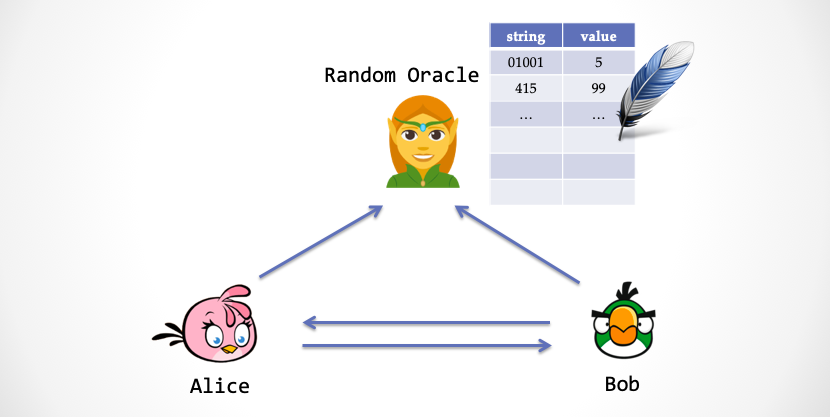 Random Oracle

| string | value |
|---|---|
| 01001 | 5 |
| 415 | 99 |
| … | … |
| | |
| | |
| | |

Alice

Bob